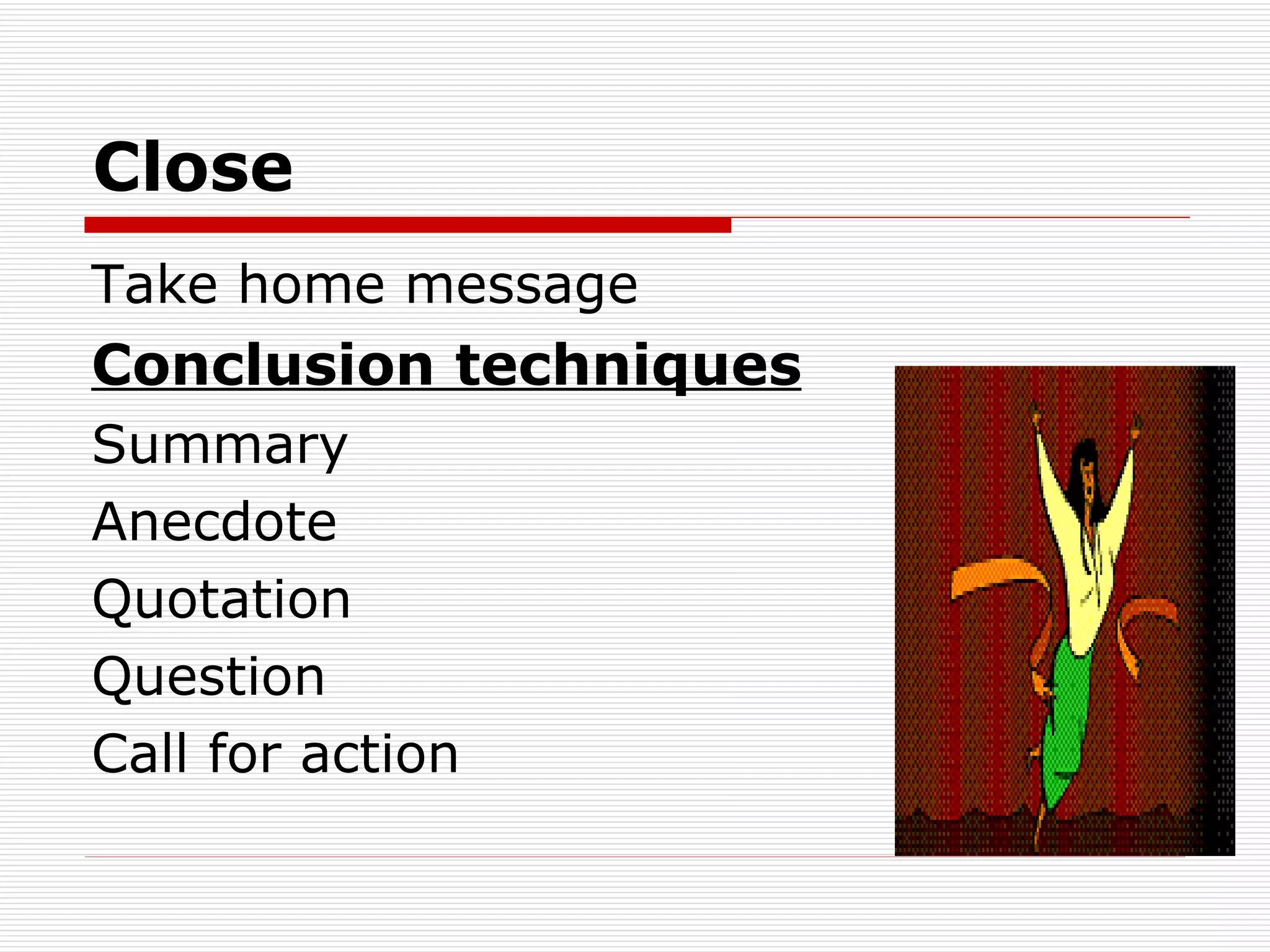 Close

Take home message

Conclusion techniques

Summary

Anecdote

Quotation

Question

Call for action